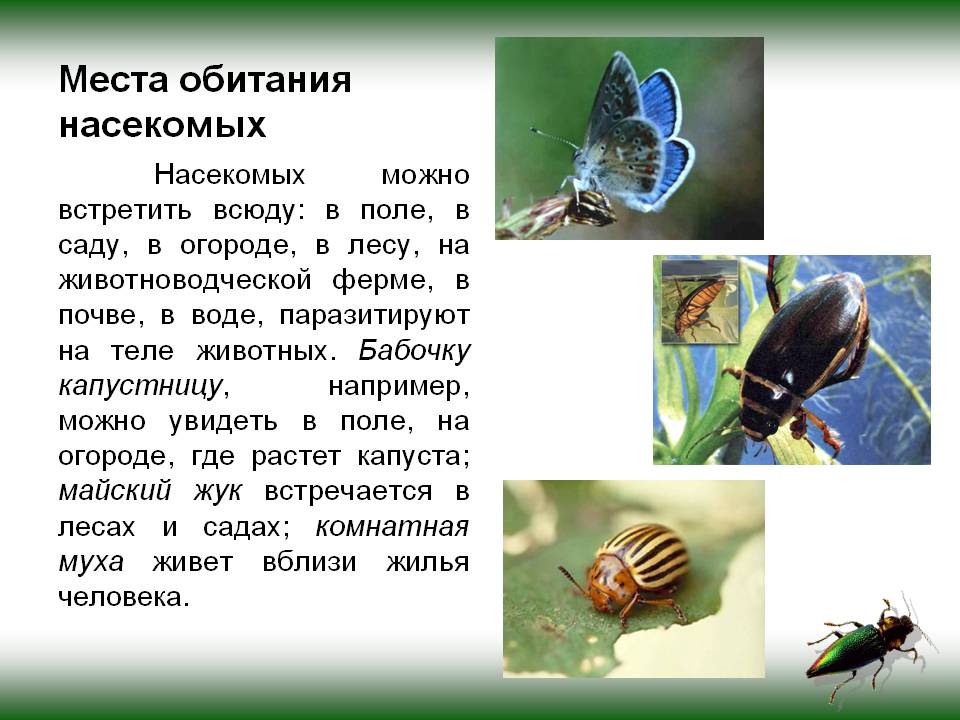 Места обитания насекомых

Насекомых можно встретить всюду: в поле, в саду, в огороде, в лесу, на животноводческой ферме, в почве, в воде, паразитируют на теле животных. Бабочку капустницу, например, можно увидеть в поле, на огороде, где растет капуста; майский жук встречается в лесах и садах; комнатная муха живет вблизи жилья человека.